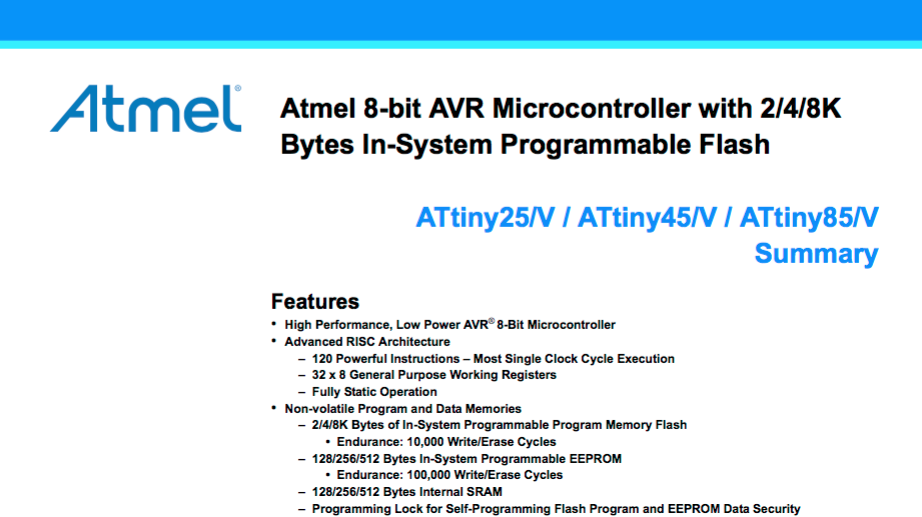 Atmel®

Atmel 8-bit AVR Microcontroller with 2/4/8K Bytes In-System Programmable Flash

ATtiny25/V / ATtiny45/V / ATtiny85/V
Summary

Features

• High Performance, Low Power AVR® 8-Bit Microcontroller
• Advanced RISC Architecture
– 120 Powerful Instructions – Most Single Clock Cycle Execution
– 32 x 8 General Purpose Working Registers
– Fully Static Operation
• Non-volatile Program and Data Memories
– 2/4/8K Bytes of In-System Programmable Program Memory Flash
• Endurance: 10,000 Write/Erase Cycles
– 128/256/512 Bytes In-System Programmable EEPROM
• Endurance: 100,000 Write/Erase Cycles
– 128/256/512 Bytes Internal SRAM
– Programming Lock for Self-Programming Flash Program and EEPROM Data Security